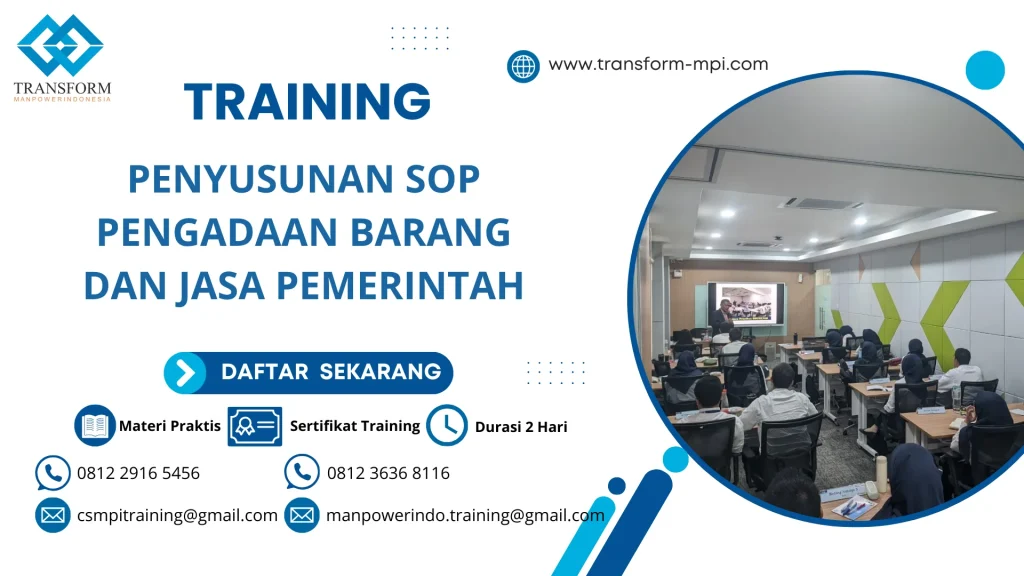 TRANSFORM
MANPOWERINDONESIA

www.transform-mpi.com

TRAINING

PENYUSUNAN SOP PENGADAAN BARANG DAN JASA PEMERINTAH

DAFTAR SEKARANG

Materi Praktis
Sertifikat Training
Durasi 2 Hari

0812 2916 5456
0812 3636 8116

csmpitraining@gmail.com
manpowerindo.training@gmail.com